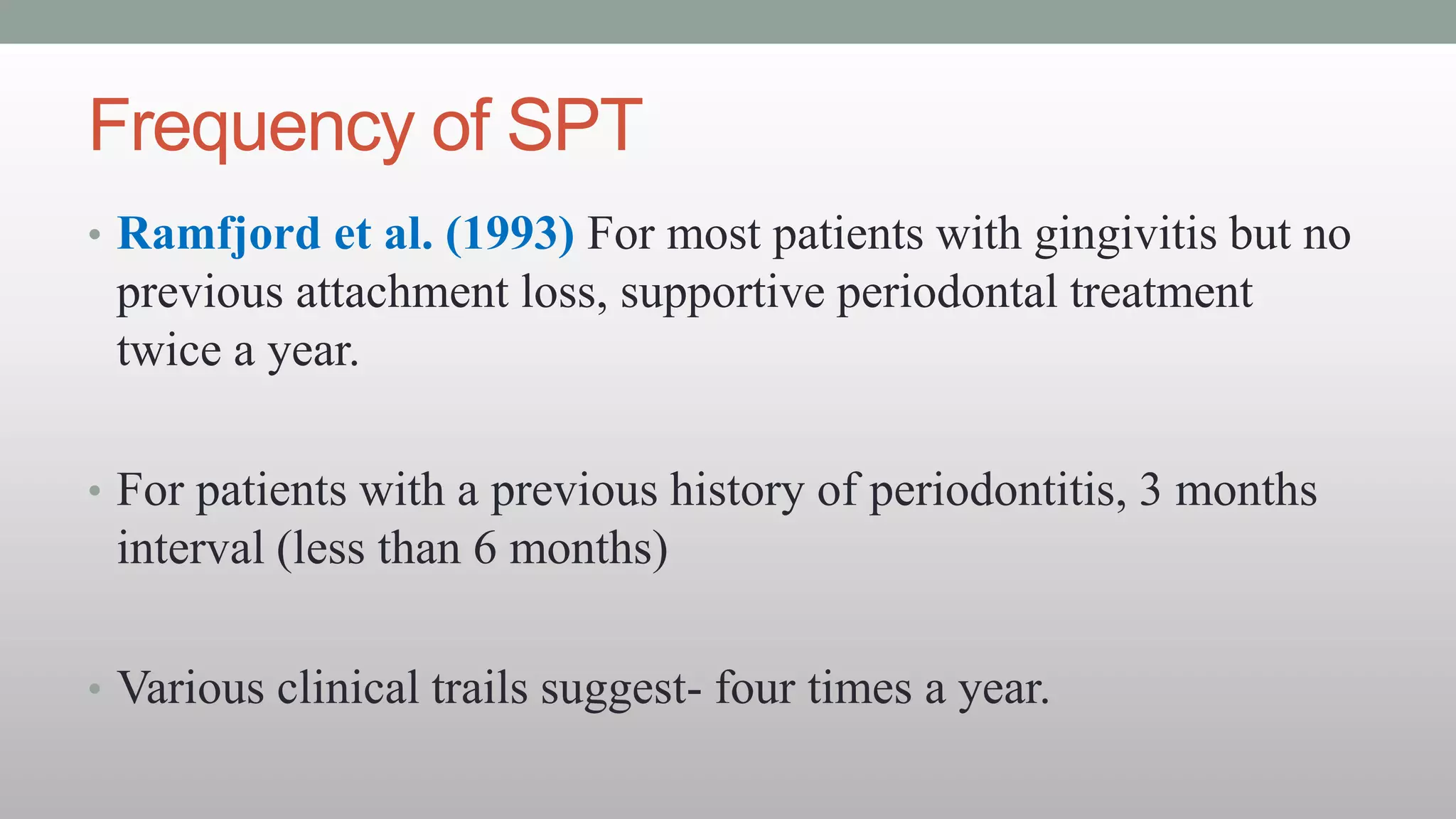 Frequency of SPT

• Ramfjord et al. (1993) For most patients with gingivitis but no previous attachment loss, supportive periodontal treatment twice a year.

• For patients with a previous history of periodontitis, 3 months interval (less than 6 months)

• Various clinical trails suggest- four times a year.